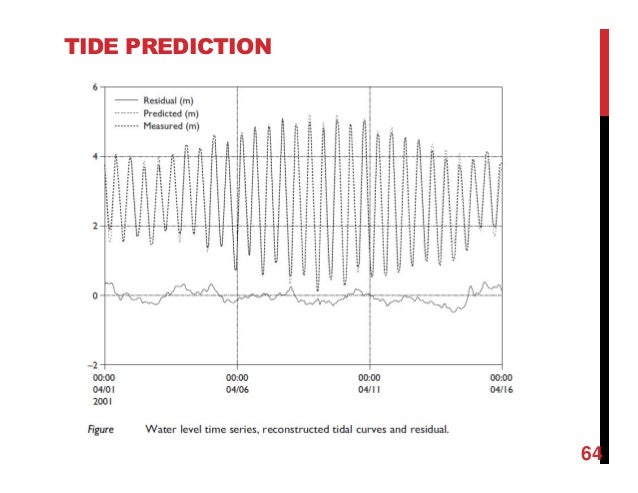 TIDE PREDICTION

Residual (m)
Predicted (m)
Measured (m)

6
4
2
0
−2

00:00
04/01
2001

00:00
04/06

00:00
04/11

00:00
04/16

Figure Water level time series, reconstructed tidal curves and residual.

64